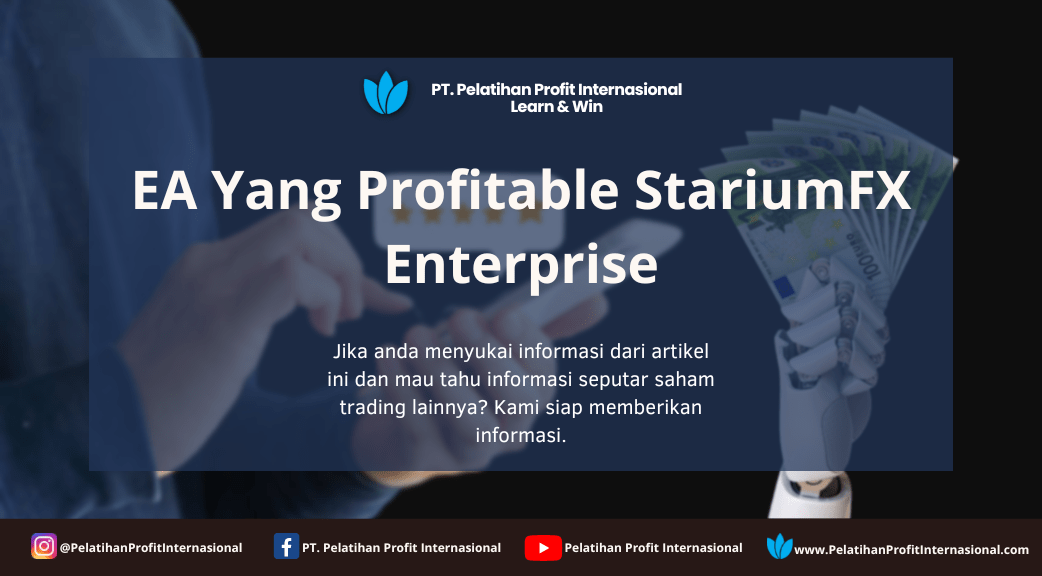 PT. Pelatihan Profit Internasional
Learn & Win

EA Yang Profitable StariumFX Enterprise

Jika anda menyukai informasi dari artikel ini dan mau tahu informasi seputar saham trading lainnya? Kami siap memberikan informasi.

@PelatihanProfitInternasional
PT. Pelatihan Profit Internasional
Pelatihan Profit Internasional
www.PelatihanProfitInternasional.com